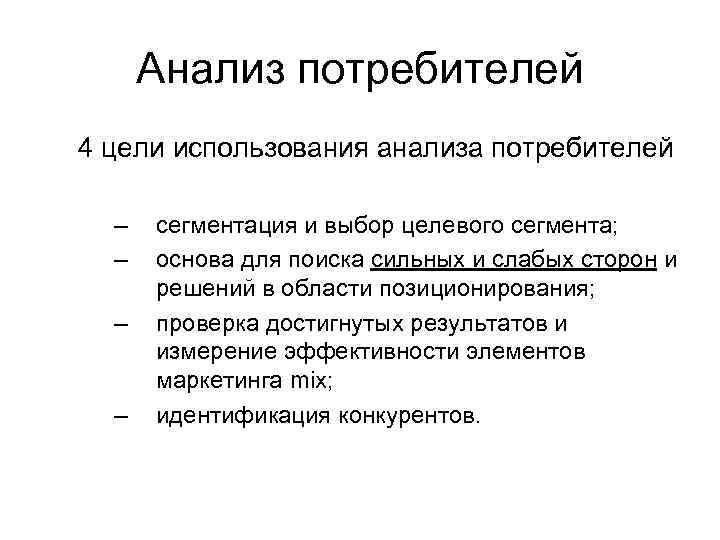 Анализ потребителей

4 цели использования анализа потребителей

– сегментация и выбор целевого сегмента;
– основа для поиска сильных и слабых сторон и решений в области позиционирования;
– проверка достигнутых результатов и измерение эффективности элементов маркетинга mix;
– идентификация конкурентов.